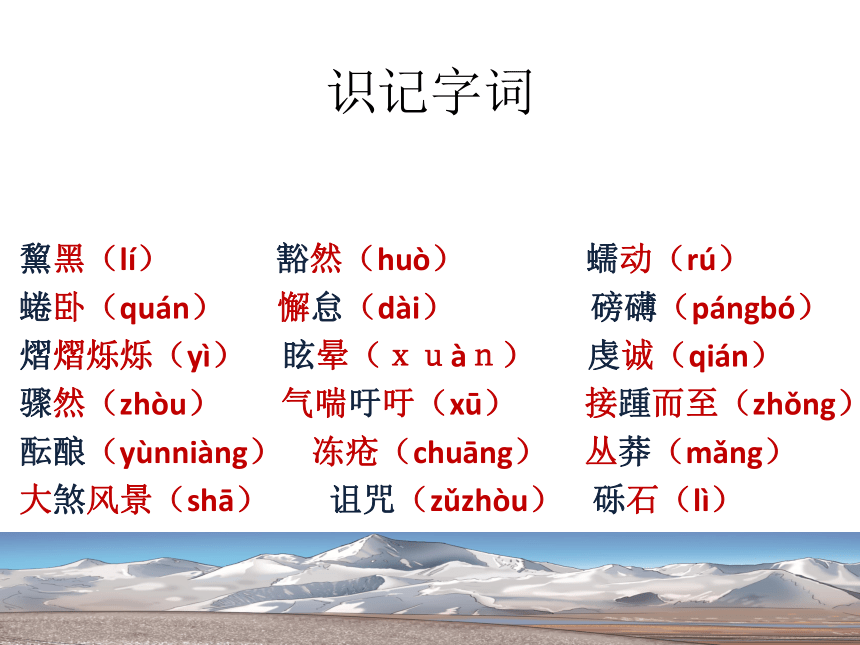 识记字词

黧黑（lí）　　豁然（huò）　　蠕动（rú）

蜷卧（quán）　　懈怠（dài）　　磅礴（pángbó）

熠熠烁烁（yì）　　眩晕（ｘｕàｎ）　　虔诚（qián）

骤然（zhòu）　　气喘吁吁（xū）　　接踵而至（zhǒng）

酝酿（yùnniàng）　　冻疮（chuāng）　　丛莽（mǎng）

大煞风景（shā）　　诅咒（zǔzhòu）　　砾石（lì）